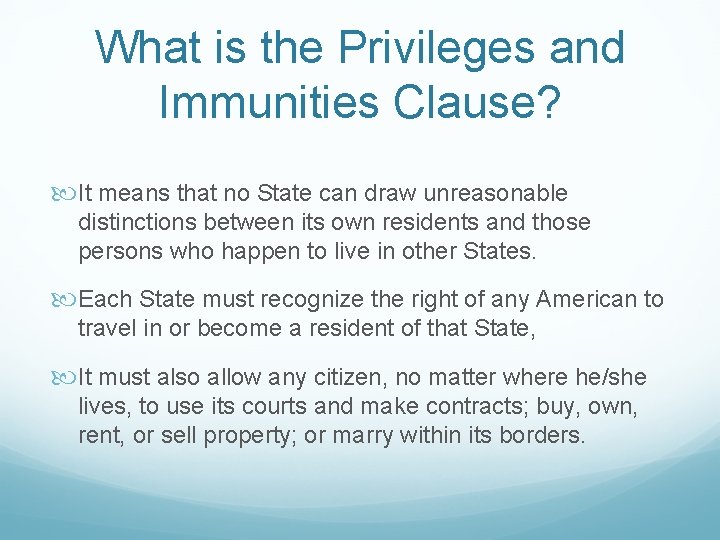 What is the Privileges and Immunities Clause?

It means that no State can draw unreasonable distinctions between its own residents and those persons who happen to live in other States.

Each State must recognize the right of any American to travel in or become a resident of that State,

It must also allow any citizen, no matter where he/she lives, to use its courts and make contracts; buy, own, rent, or sell property; or marry within its borders.